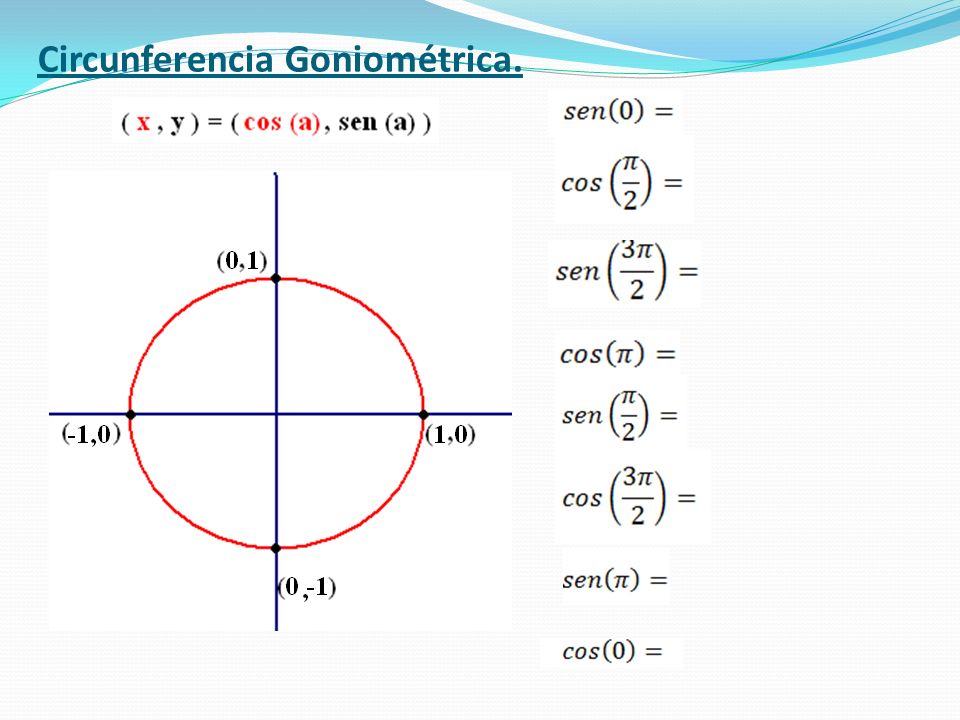 Circunferencia Goniométrica.

( x , y ) = ( cos (a), sen (a) )

(0,1)

(-1,0)

(1,0)

(0,-1)

$sen(0) =$

$cos\left(\frac{\pi}{2}\right) =$

$sen\left(\frac{3\pi}{2}\right) =$

$cos(\pi) =$

$sen\left(\frac{\pi}{2}\right) =$

$cos\left(\frac{3\pi}{2}\right) =$

$sen(\pi) =$

$cos(0) =$